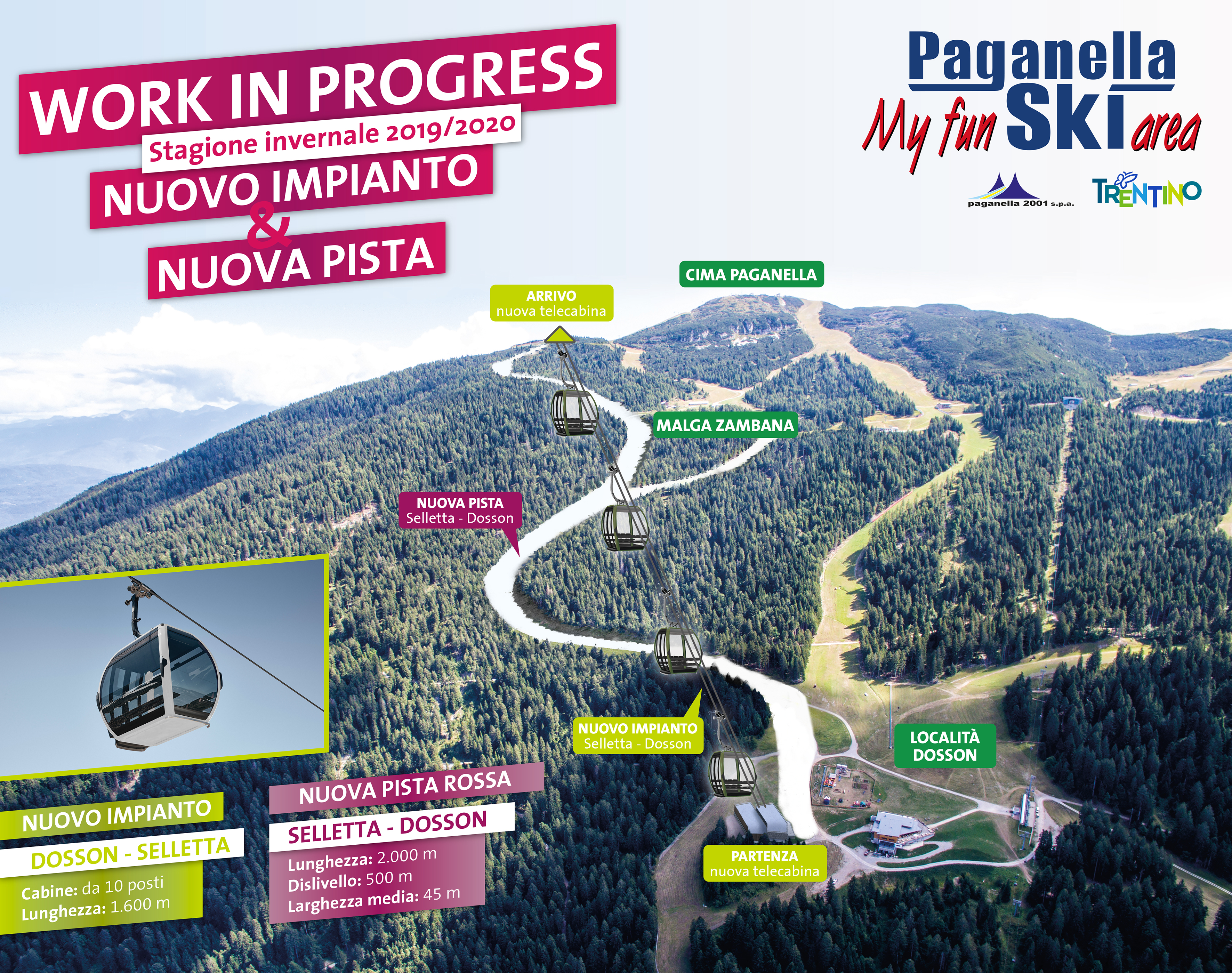 WORK IN PROGRESS
Stagione invernale 2019/2020
NUOVO IMPIANTO
&
NUOVA PISTA

Paganella
My fun SKI area
paganella 2001 s.p.a.
TRENTINO

CIMA PAGANELLA

ARRIVO
nuova telecabina

MALGA ZAMBANA

NUOVA PISTA
Selletta - Dosson

NUOVO IMPIANTO
Selletta - Dosson

LOCALITÀ
DOSSON

PARTENZA
nuova telecabina

NUOVO IMPIANTO
DOSSON - SELLETTA
Cabine: da 10 posti
Lunghezza: 1.600 m

NUOVA PISTA ROSSA
SELLETTA - DOSSON
Lunghezza: 2.000 m
Dislivello: 500 m
Larghezza media: 45 m